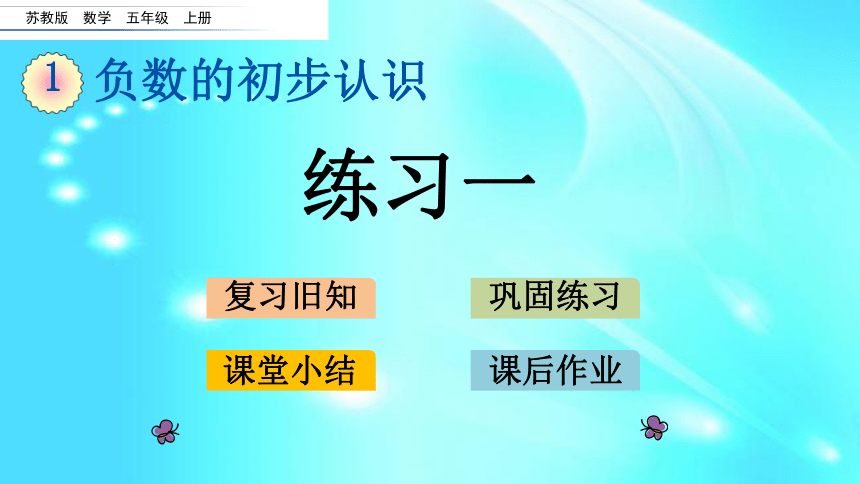 苏教版 数学 五年级 上册

1 负数的初步认识

练习一

复习旧知

巩固练习

课堂小结

课后作业